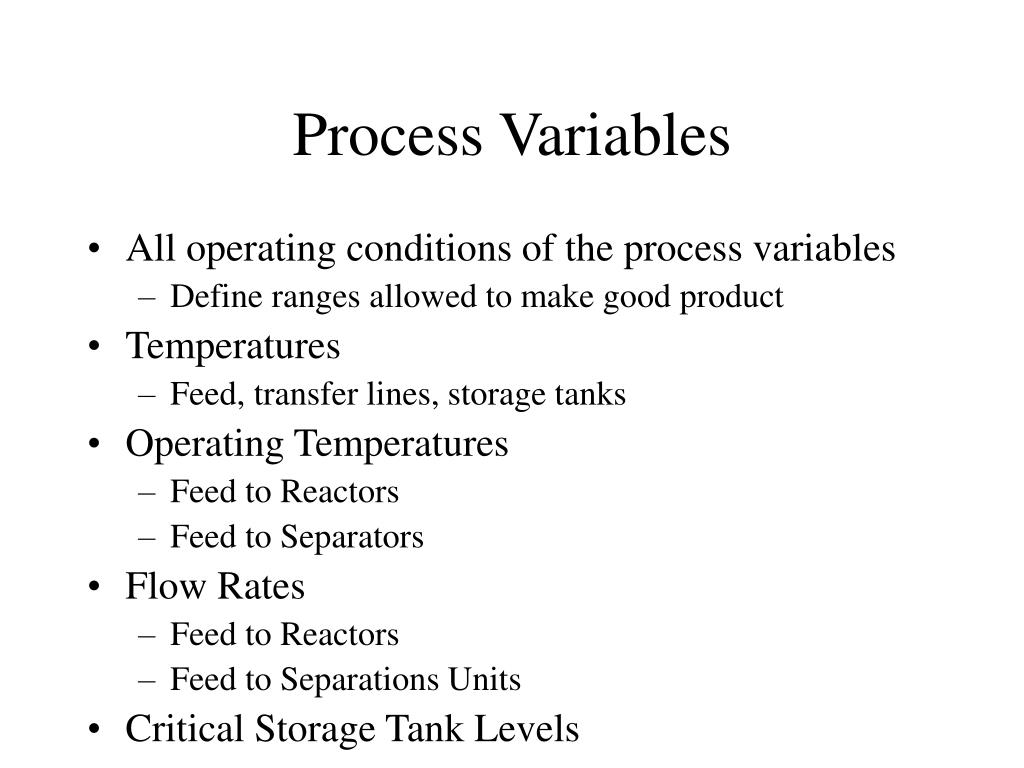 Process Variables

• All operating conditions of the process variables
  – Define ranges allowed to make good product
• Temperatures
  – Feed, transfer lines, storage tanks
• Operating Temperatures
  – Feed to Reactors
  – Feed to Separators
• Flow Rates
  – Feed to Reactors
  – Feed to Separations Units
• Critical Storage Tank Levels